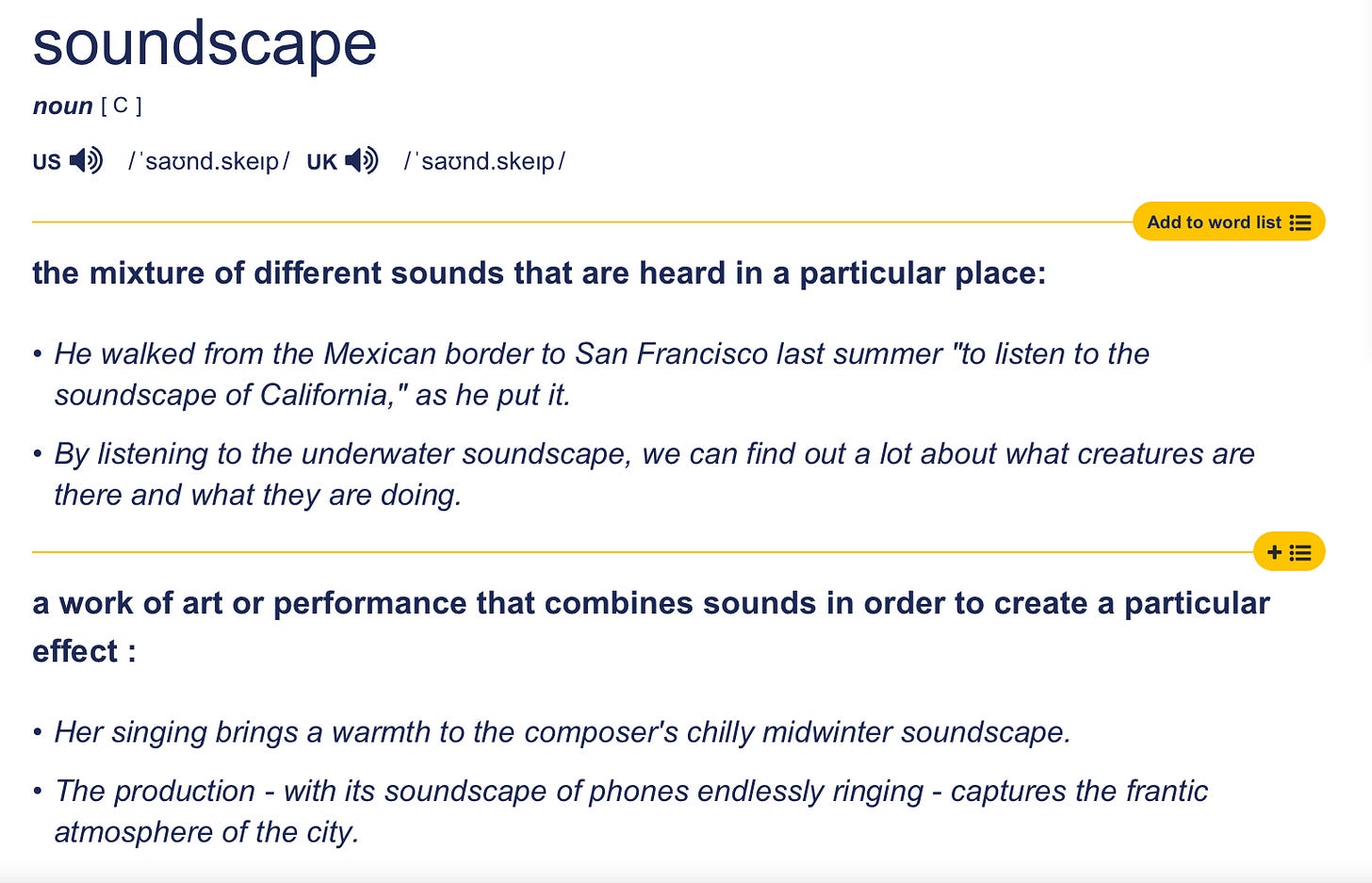 soundscape

noun [ C ]

US /ˈsaʊnd.skeɪp/ UK /ˈsaʊnd.skeɪp/

Add to word list

the mixture of different sounds that are heard in a particular place:

• He walked from the Mexican border to San Francisco last summer "to listen to the soundscape of California," as he put it.

• By listening to the underwater soundscape, we can find out a lot about what creatures are there and what they are doing.

+

a work of art or performance that combines sounds in order to create a particular effect :

• Her singing brings a warmth to the composer's chilly midwinter soundscape.

• The production - with its soundscape of phones endlessly ringing - captures the frantic atmosphere of the city.